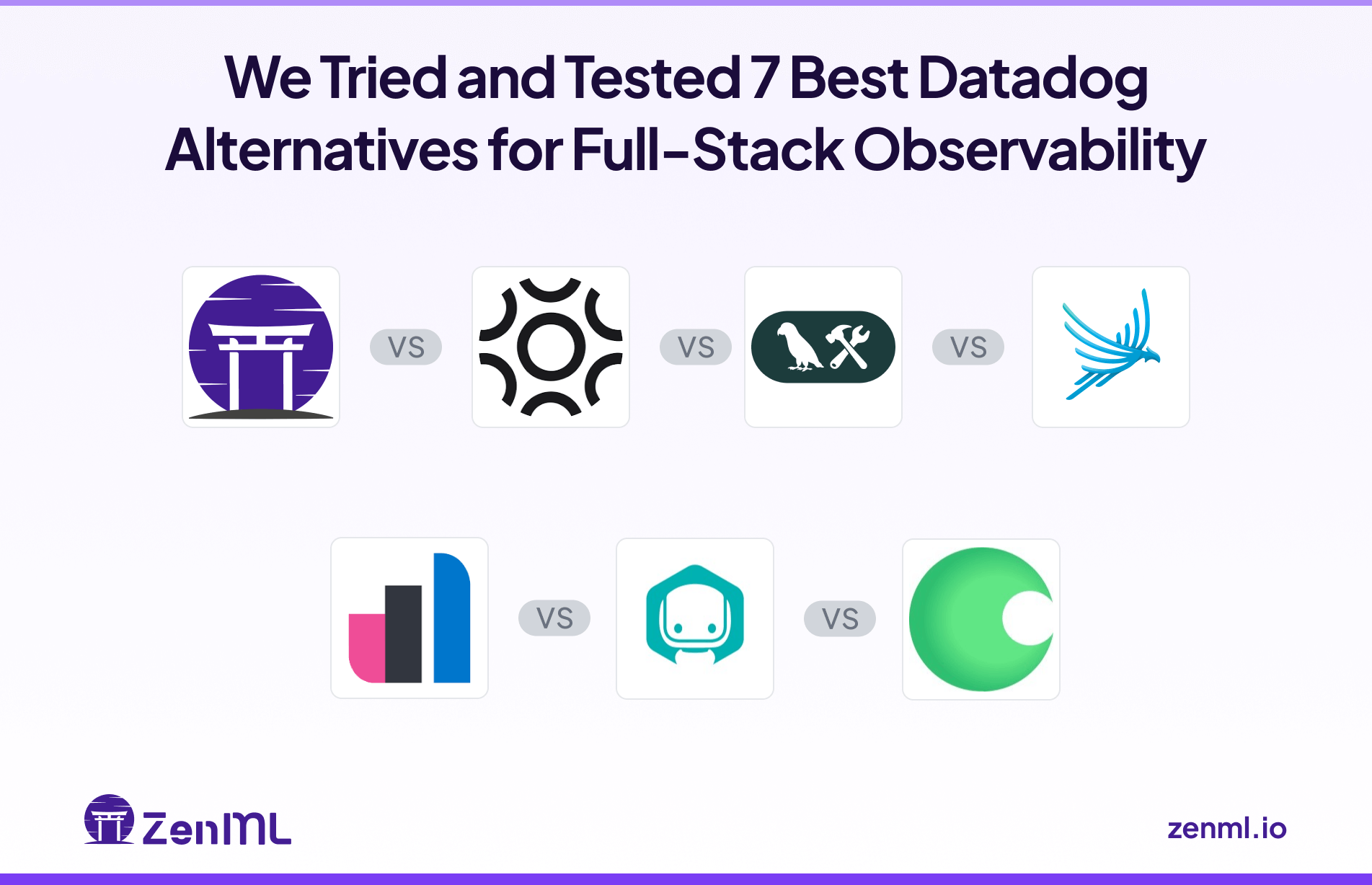 We Tried and Tested 7 Best Datadog Alternatives for Full-Stack Observability

VS

VS

VS

VS

VS

ZenML

zenml.io